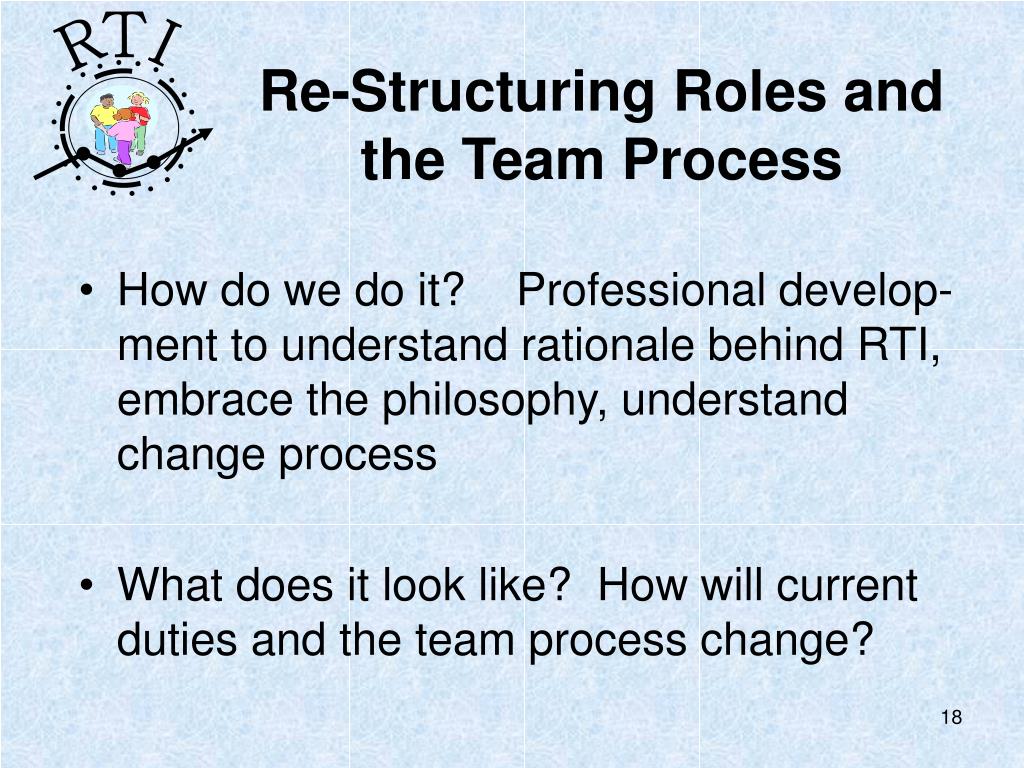 RTI

Re-Structuring Roles and the Team Process

• How do we do it? Professional development to understand rationale behind RTI, embrace the philosophy, understand change process

• What does it look like? How will current duties and the team process change?

18